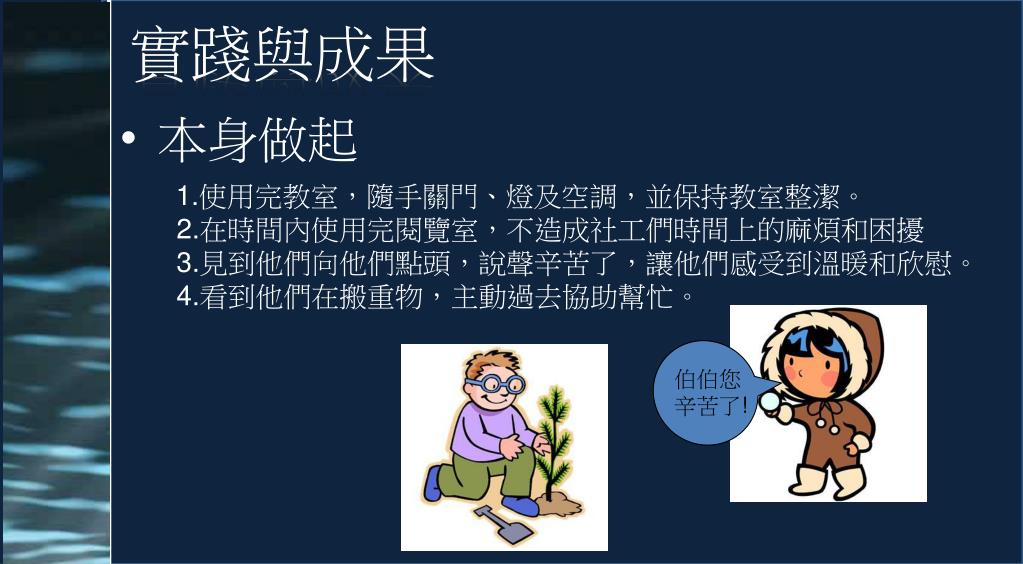 實踐與成果

• 本身做起

1.使用完教室，隨手關門、燈及空調，並保持教室整潔。
2.在時間內使用完閱覽室，不造成社工們時間上的麻煩和困擾
3.見到他們向他們點頭，說聲辛苦了，讓他們感受到溫暖和欣慰。
4.看到他們在搬重物，主動過去協助幫忙。

伯伯您辛苦了!